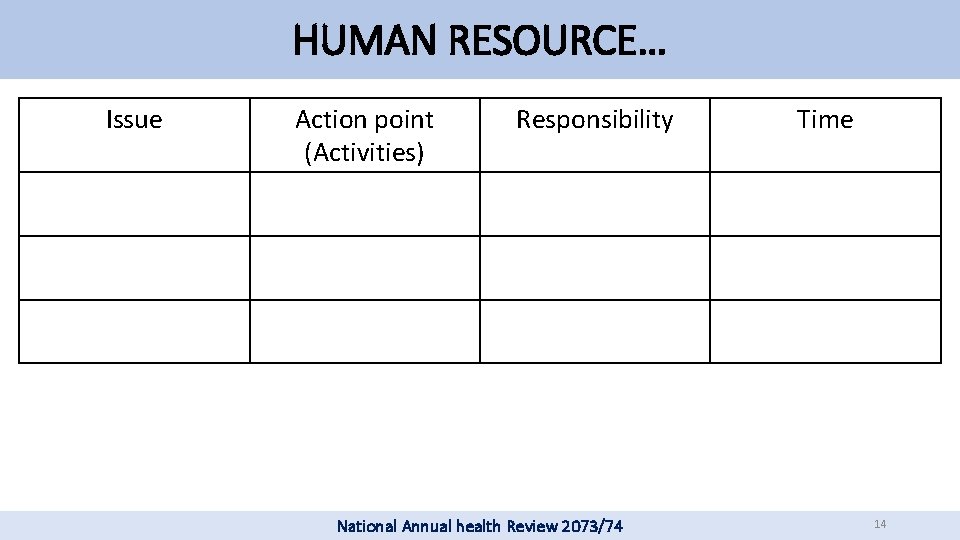 HUMAN RESOURCE…

| Issue | Action point (Activities) | Responsibility | Time |
|---|---|---|---|
| | | | |
| | | | |
| | | | |

National Annual health Review 2073/74

14